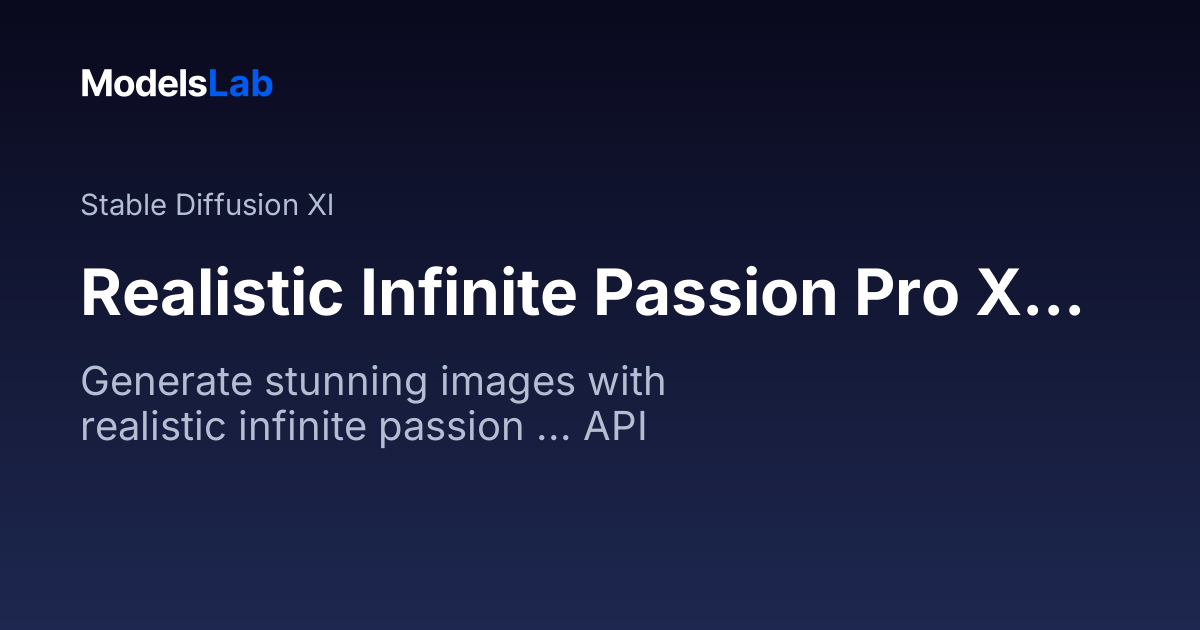 ModelsLab

Stable Diffusion Xl

Realistic Infinite Passion Pro X...

Generate stunning images with realistic infinite passion ... API